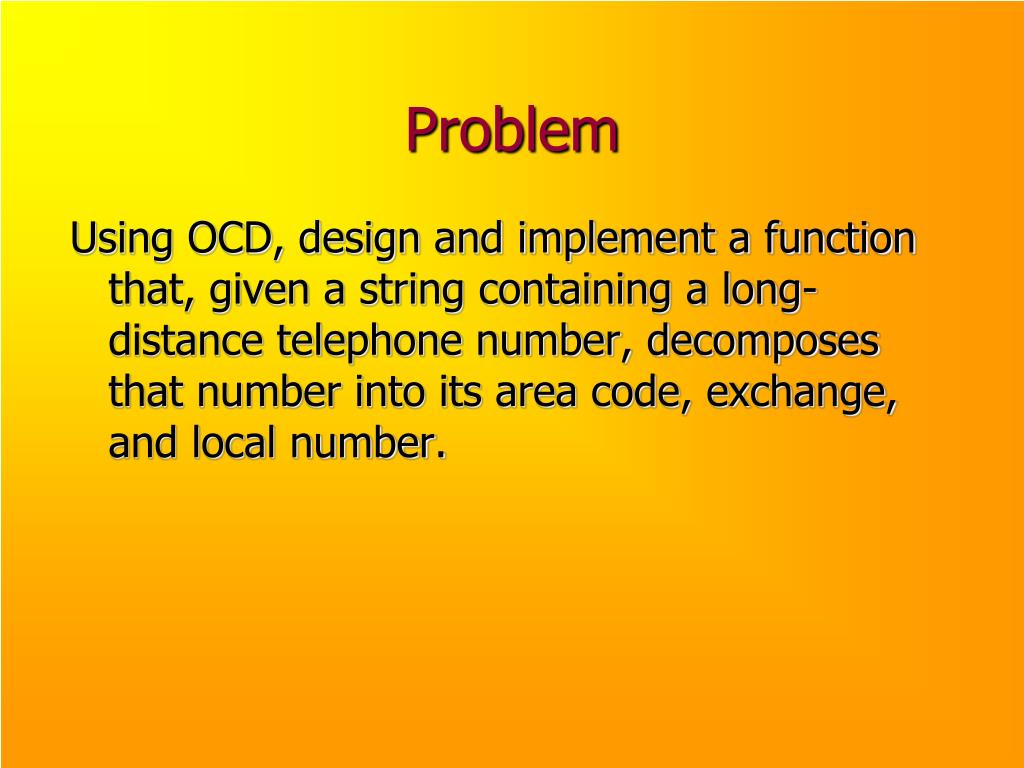 Problem

Using OCD, design and implement a function that, given a string containing a long-distance telephone number, decomposes that number into its area code, exchange, and local number.